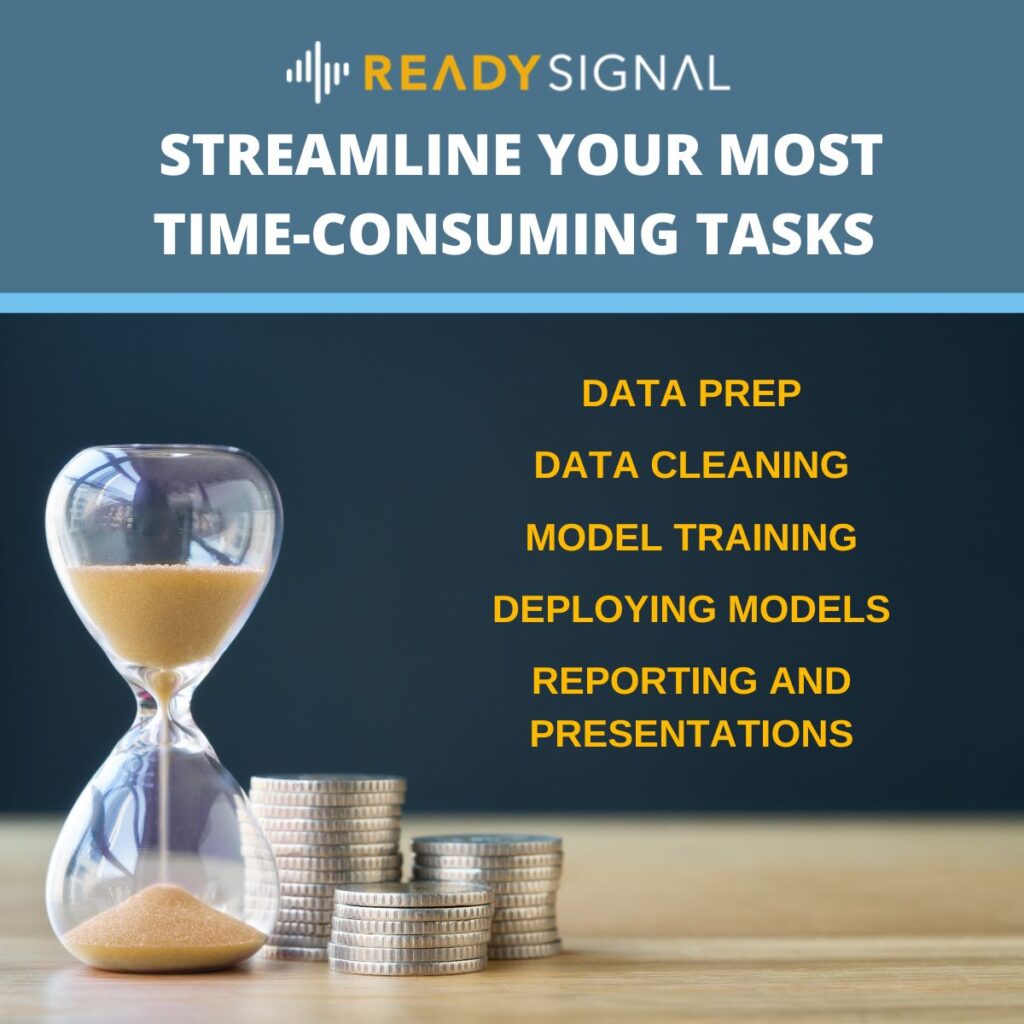 READY SIGNAL

STREAMLINE YOUR MOST TIME-CONSUMING TASKS

DATA PREP

DATA CLEANING

MODEL TRAINING

DEPLOYING MODELS

REPORTING AND PRESENTATIONS